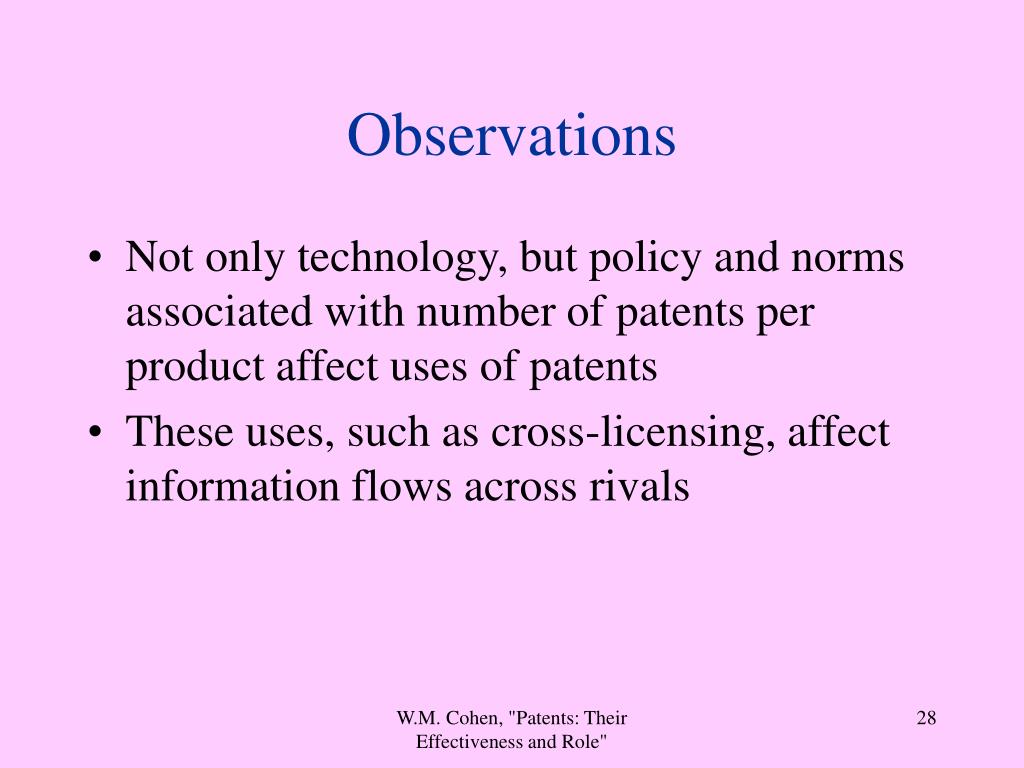 Observations

• Not only technology, but policy and norms associated with number of patents per product affect uses of patents
• These uses, such as cross-licensing, affect information flows across rivals

W.M. Cohen, "Patents: Their Effectiveness and Role"

28